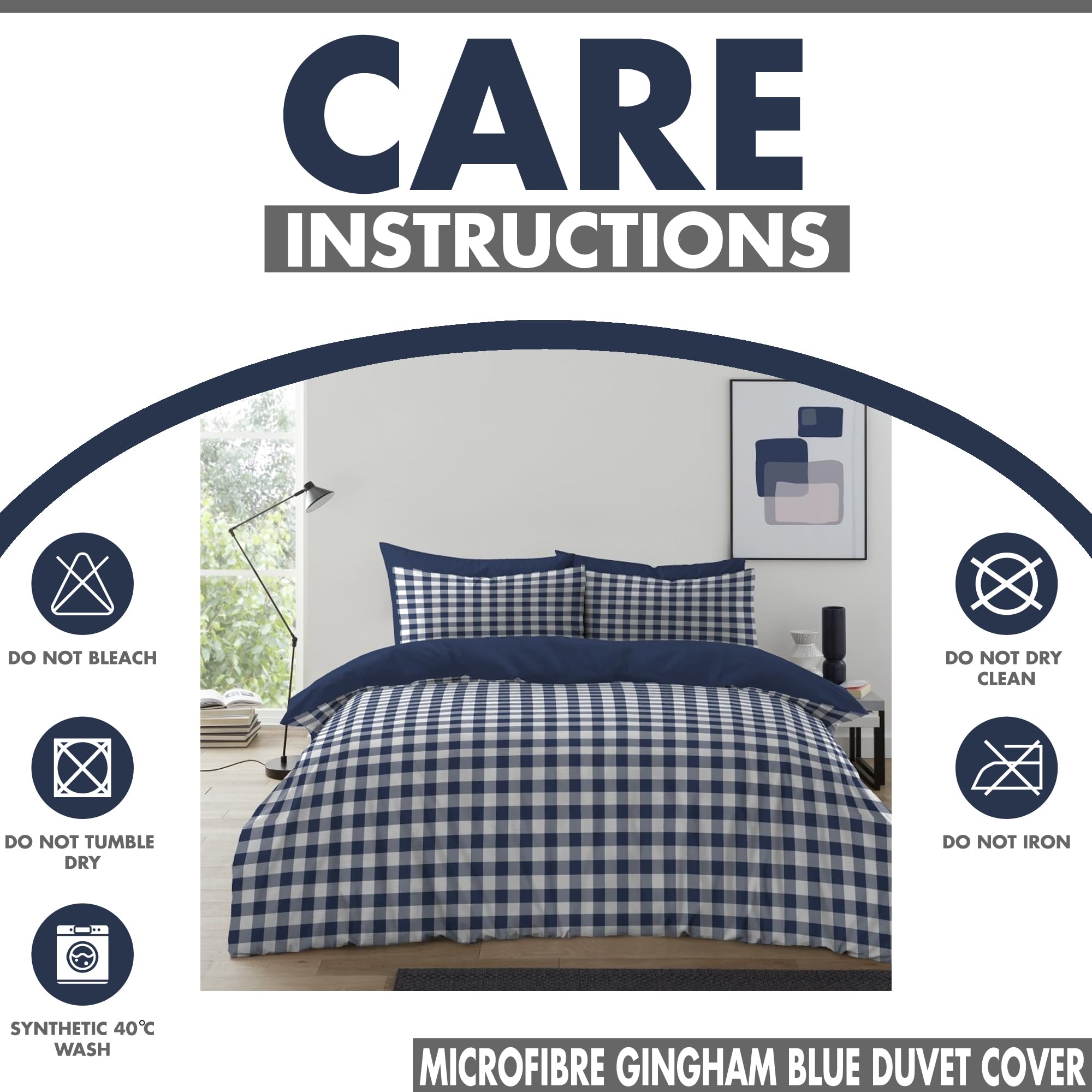 CARE
INSTRUCTIONS

DO NOT BLEACH

DO NOT TUMBLE DRY

SYNTHETIC 40℃ WASH

DO NOT DRY CLEAN

DO NOT IRON

MICROFIBRE GINGHAM BLUE DUVET COVER